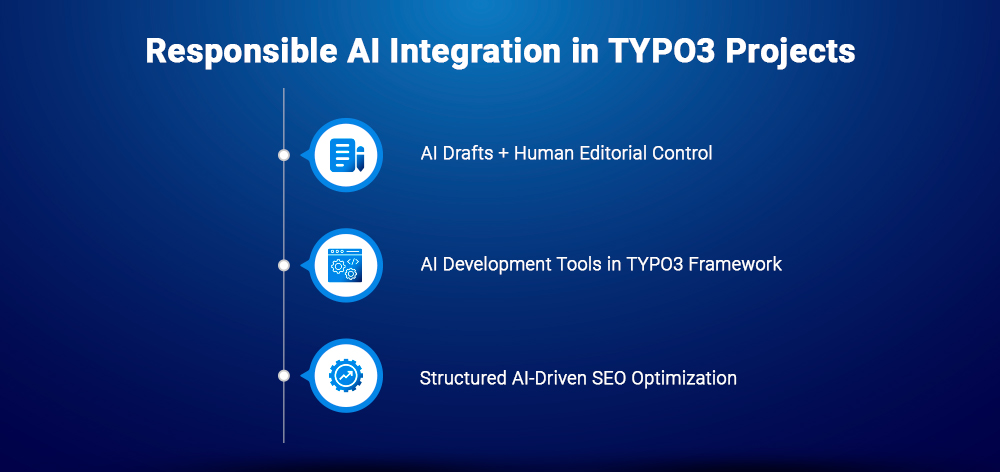 Responsible AI Integration in TYPO3 Projects

AI Drafts + Human Editorial Control

AI Development Tools in TYPO3 Framework

Structured AI-Driven SEO Optimization